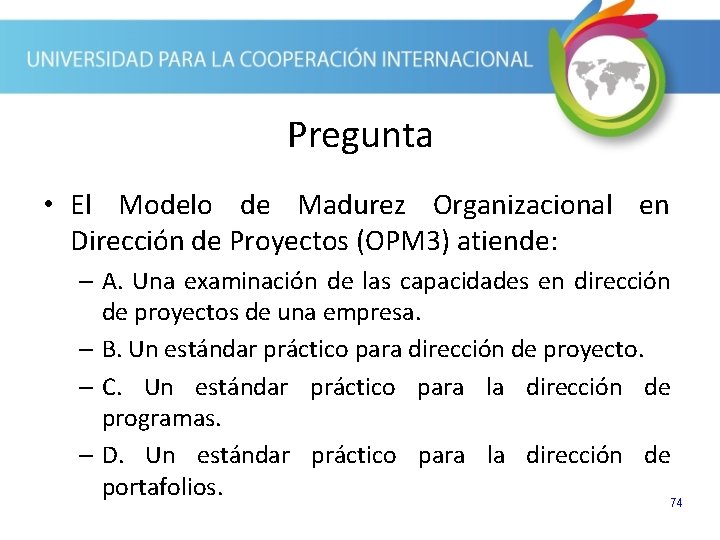 UNIVERSIDAD PARA LA COOPERACIÓN INTERNACIONAL

Pregunta

• El Modelo de Madurez Organizacional en Dirección de Proyectos (OPM3) atiende:

– A. Una examinación de las capacidades en dirección de proyectos de una empresa.

– B. Un estándar práctico para dirección de proyecto.

– C. Un estándar práctico para la dirección de programas.

– D. Un estándar práctico para la dirección de portafolios.

74